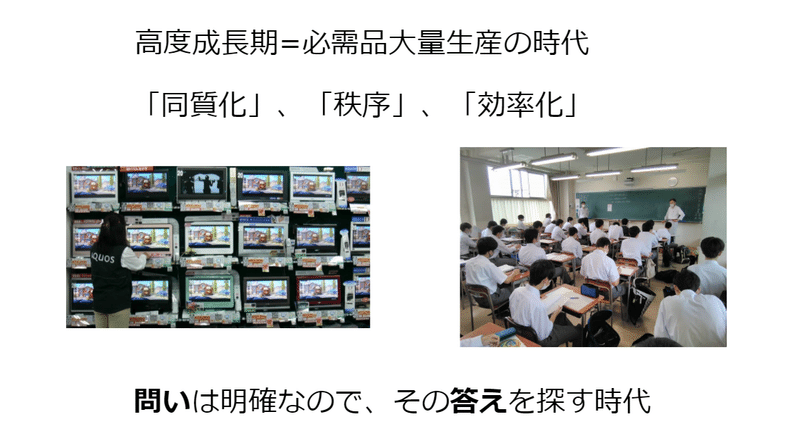 高度成長期＝必需品大量生産の時代

「同質化」、「秩序」、「効率化」

AQUOS

問いは明確なので、その答えを探す時代